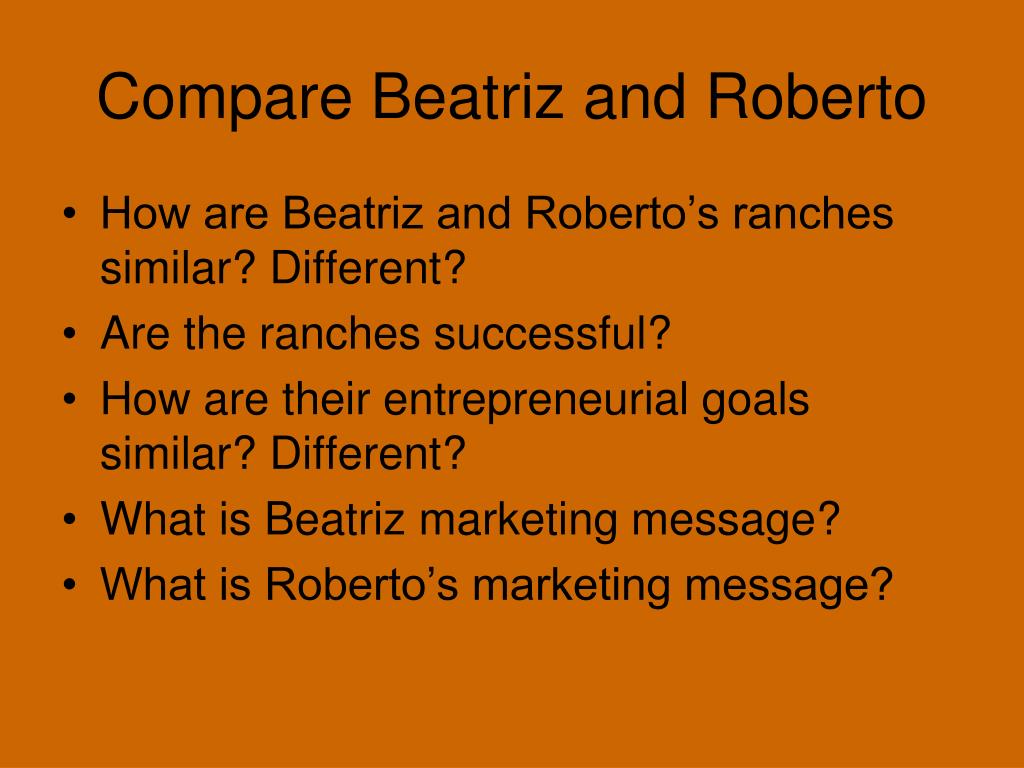 Compare Beatriz and Roberto

• How are Beatriz and Roberto’s ranches similar? Different?
• Are the ranches successful?
• How are their entrepreneurial goals similar? Different?
• What is Beatriz marketing message?
• What is Roberto’s marketing message?